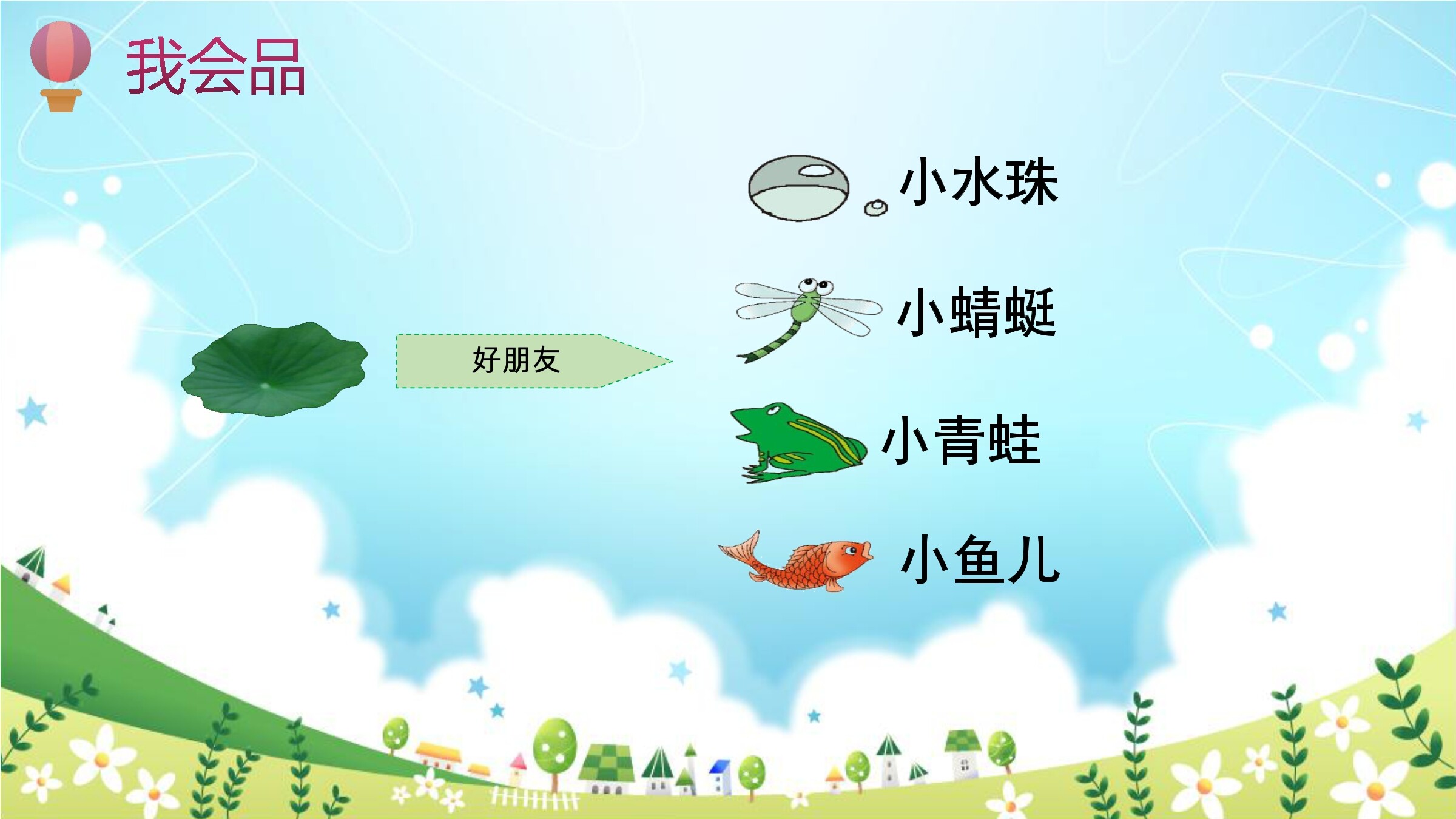 我会品

好朋友

小水珠

小蜻蜓

小青蛙

小鱼儿